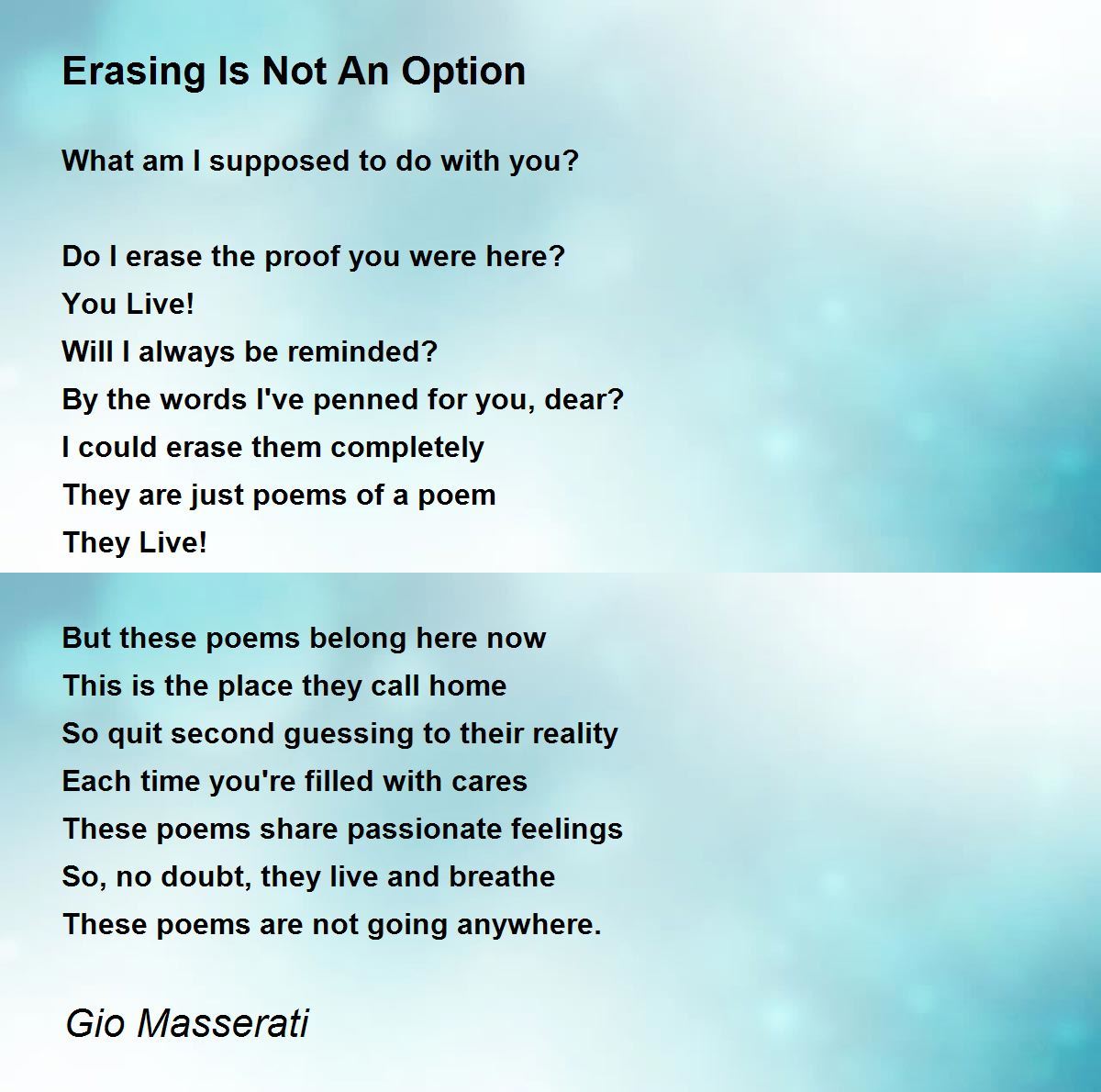 Erasing Is Not An Option

What am I supposed to do with you?

Do I erase the proof you were here?
You Live!
Will I always be reminded?
By the words I've penned for you, dear?
I could erase them completely
They are just poems of a poem
They Live!

But these poems belong here now
This is the place they call home
So quit second guessing to their reality
Each time you're filled with cares
These poems share passionate feelings
So, no doubt, they live and breathe
These poems are not going anywhere.

Gio Masserati